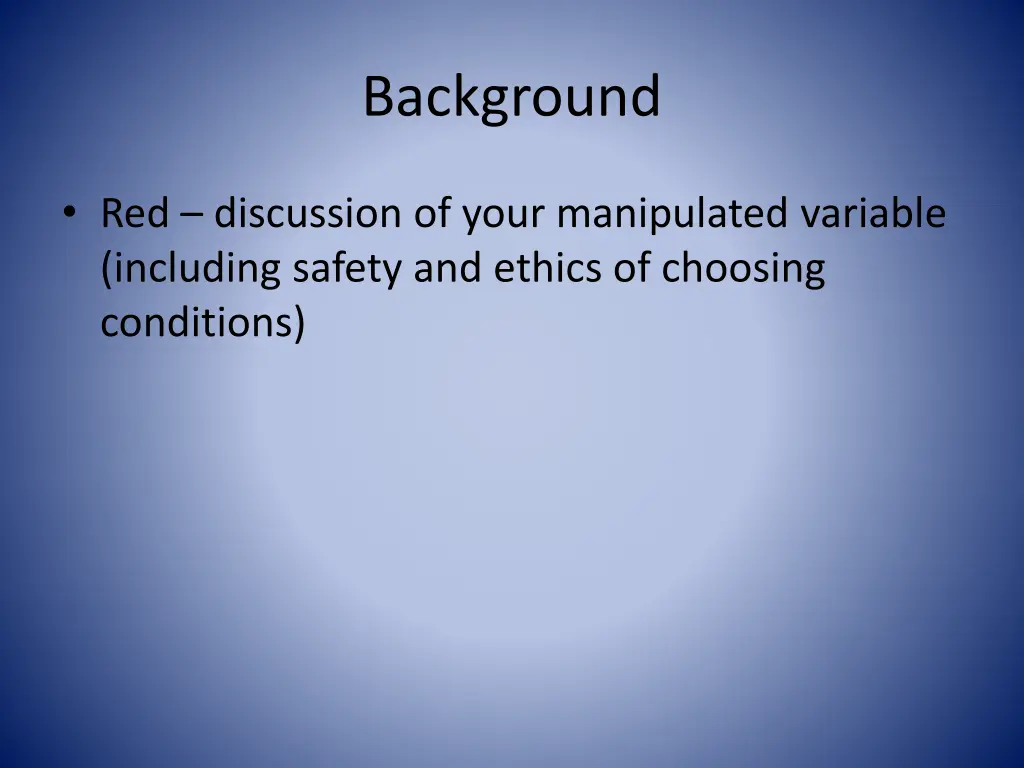 Background

• Red – discussion of your manipulated variable (including safety and ethics of choosing conditions)